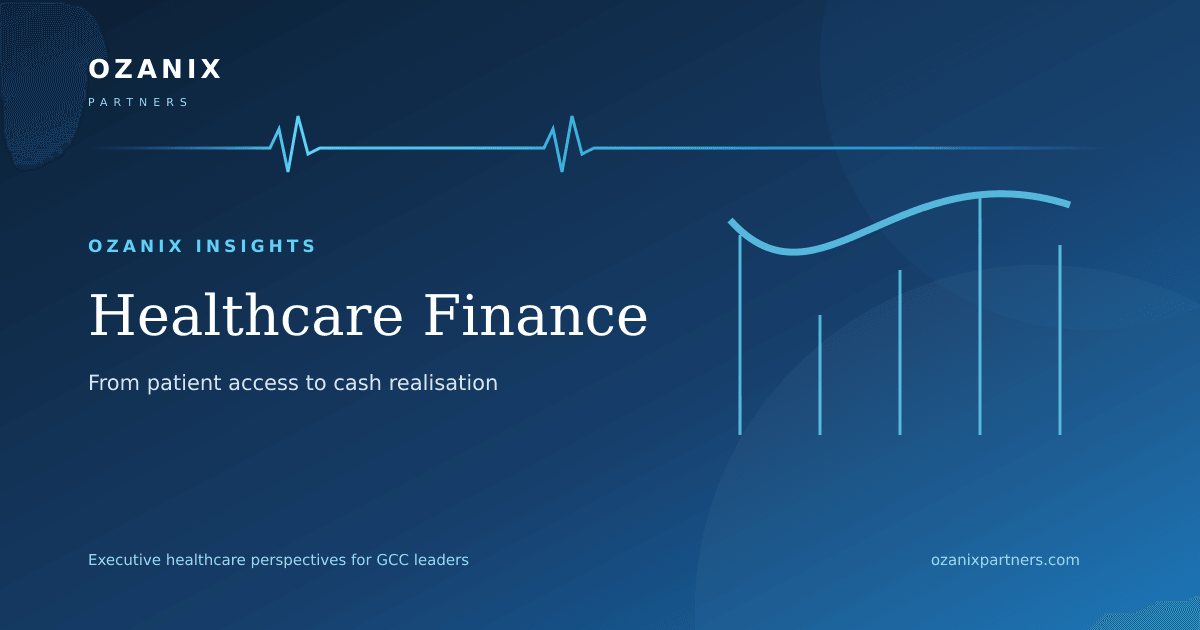 OZANIX
PARTNERS

OZANIX INSIGHTS

Healthcare Finance

From patient access to cash realisation

Executive healthcare perspectives for GCC leaders

ozanixpartners.com